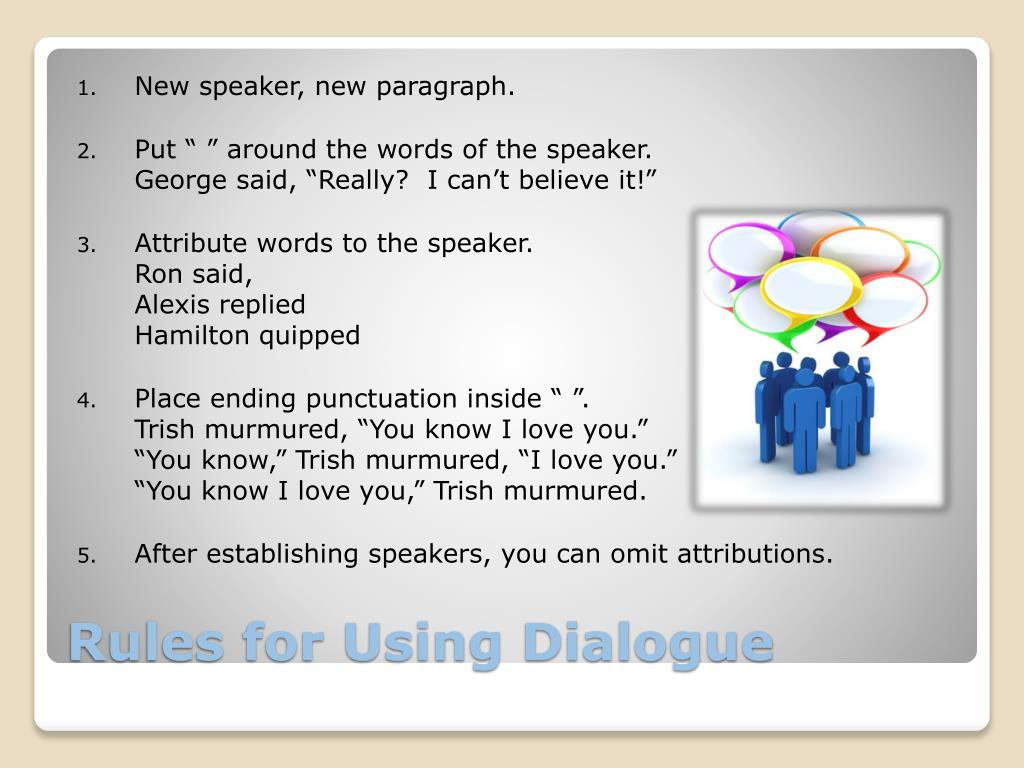 1. New speaker, new paragraph.

2. Put “ ” around the words of the speaker.
George said, “Really? I can’t believe it!”

3. Attribute words to the speaker.
Ron said,
Alexis replied
Hamilton quipped

4. Place ending punctuation inside “ ”.
Trish murmured, “You know I love you.”
“You know,” Trish murmured, “I love you.”
“You know I love you,” Trish murmured.

5. After establishing speakers, you can omit attributions.

Rules for Using Dialogue